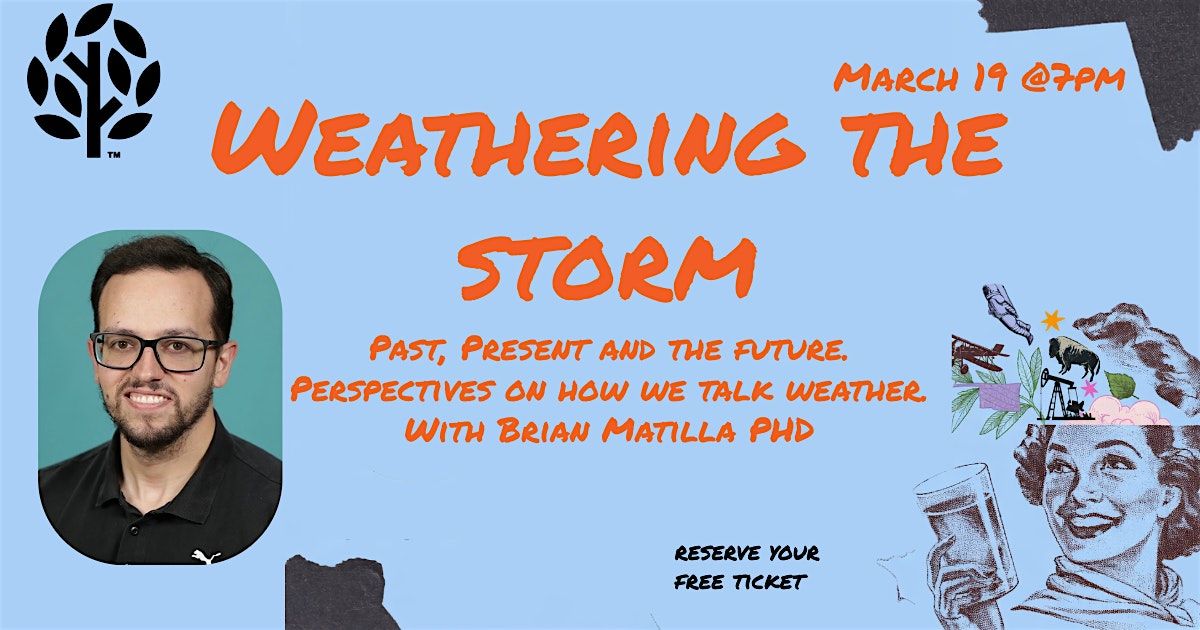 ™

March 19 @7pm

Weathering the storm

Past, Present and the future. Perspectives on how we talk weather. With Brian Matilla PHD

reserve your free ticket